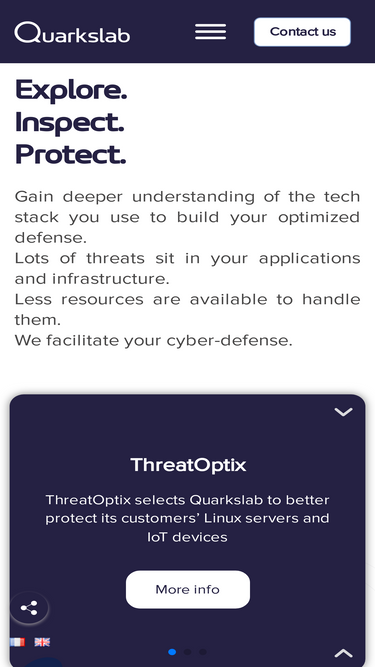 Quarkslab

Contact us

Explore.
Inspect.
Protect.

Gain deeper understanding of the tech stack you use to build your optimized defense.
Lots of threats sit in your applications and infrastructure.
Less resources are available to handle them.
We facilitate your cyber-defense.

ThreatOptix

ThreatOptix selects Quarkslab to better protect its customers' Linux servers and IoT devices

More info